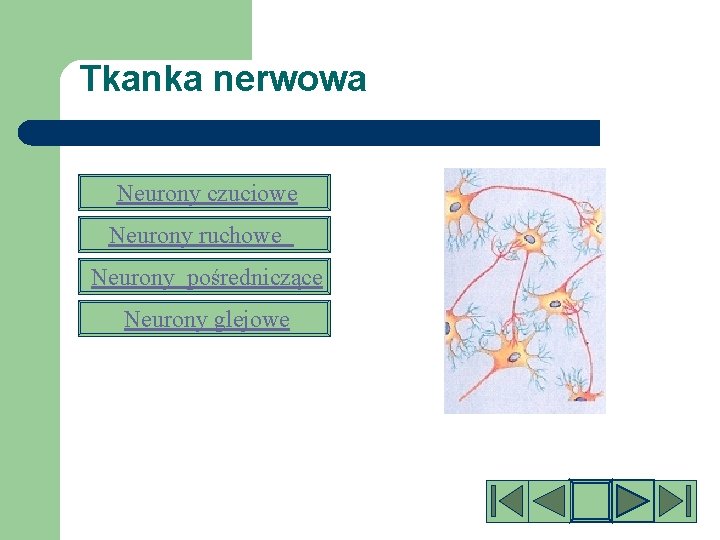 Tkanka nerwowa

Neurony czuciowe

Neurony ruchowe

Neurony pośredniczące

Neurony glejowe